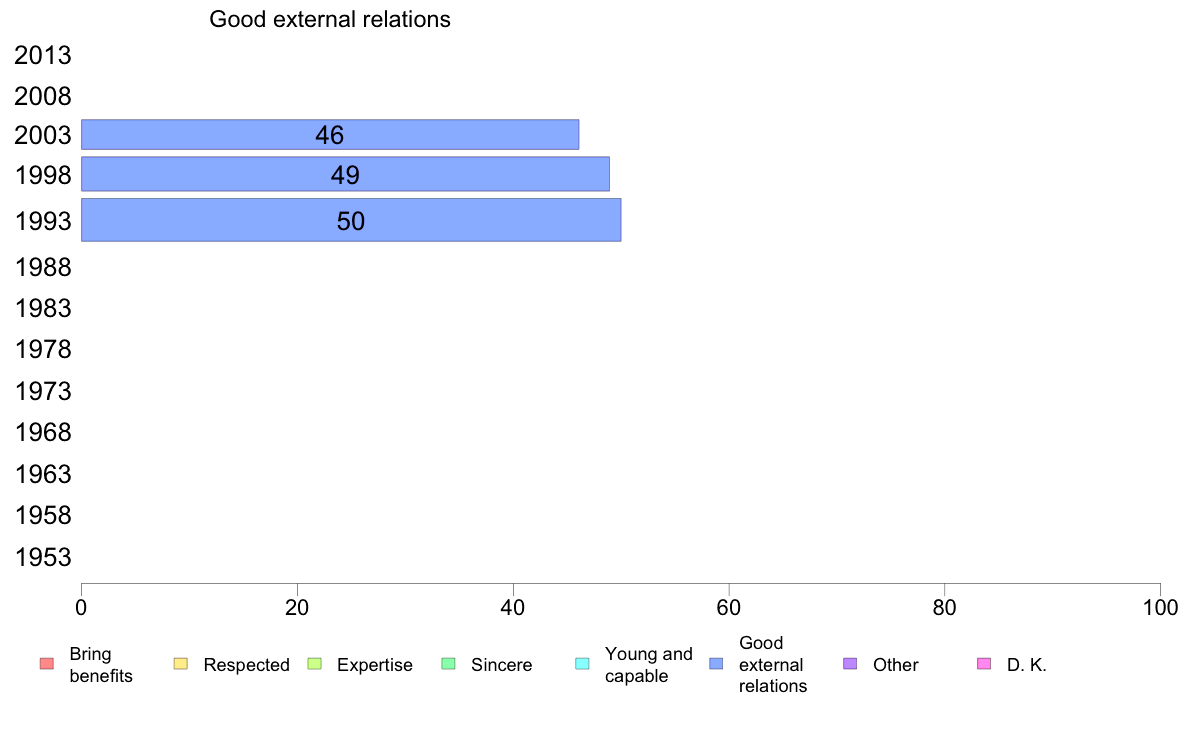 Good external relations

2013
2008
2003 46
1998 49
1993 50
1988
1983
1978
1973
1968
1963
1958
1953

0 20 40 60 80 100

Bring benefits
Respected
Expertise
Sincere
Young and capable
Good external relations
Other
D. K.